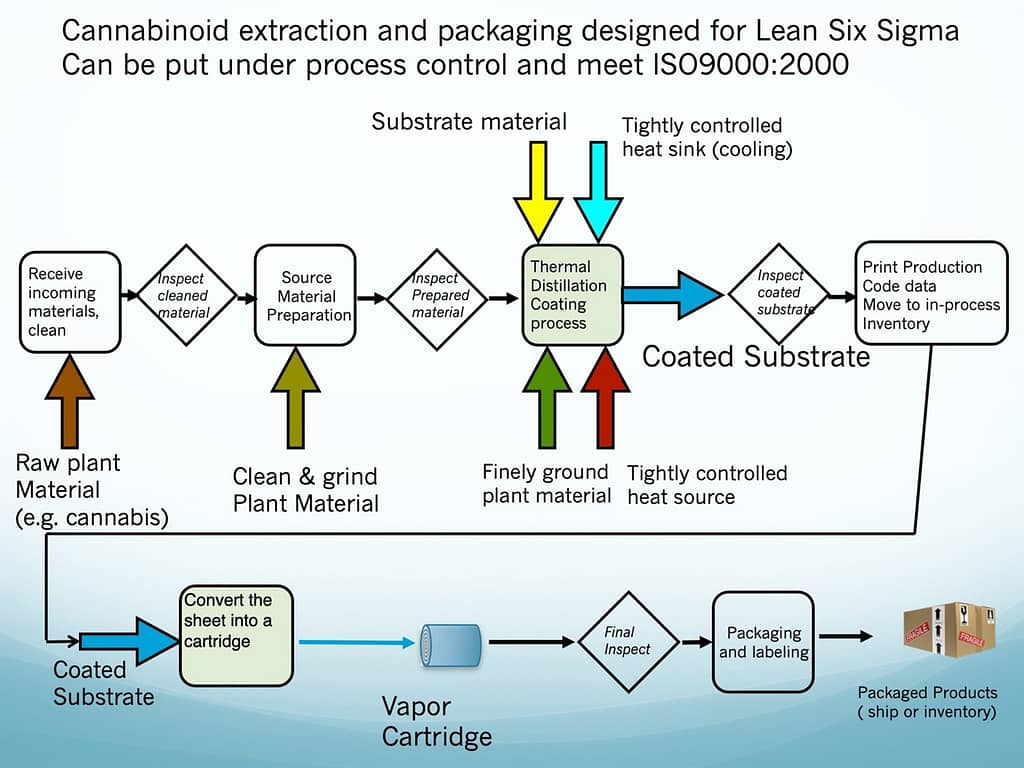 Cannabinoid extraction and packaging designed for Lean Six Sigma
Can be put under process control and meet ISO9000:2000

Substrate material

Tightly controlled heat sink (cooling)

Receive incoming materials, clean

Inspect cleaned material

Source Material Preparation

Inspect Prepared material

Thermal Distillation Coating process

Inspect coated substrate

Print Production
Code data
Move to in-process Inventory

Coated Substrate

Raw plant Material (e.g. cannabis)

Clean & grind Plant Material

Finely ground plant material

Tightly controlled heat source

Coated Substrate

Convert the sheet into a cartridge

Vapor Cartridge

Final Inspect

Packaging and labeling

FRAGILE

FRAGILE

Packaged Products ( ship or inventory)